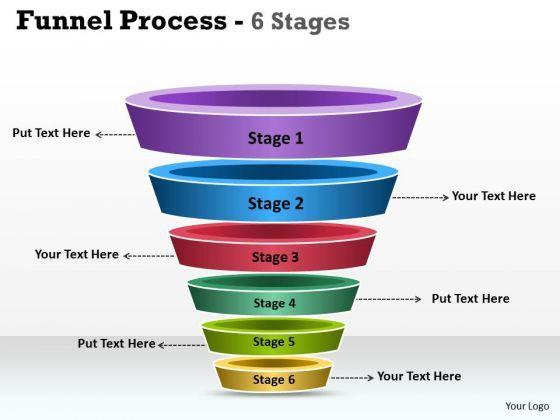 Funnel Process - 6 Stages

Put Text Here
Stage 1
Stage 2
Your Text Here
Your Text Here
Stage 3
Stage 4
Put Text Here
Put Text Here
Stage 5
Stage 6
Your Text Here

Your Logo